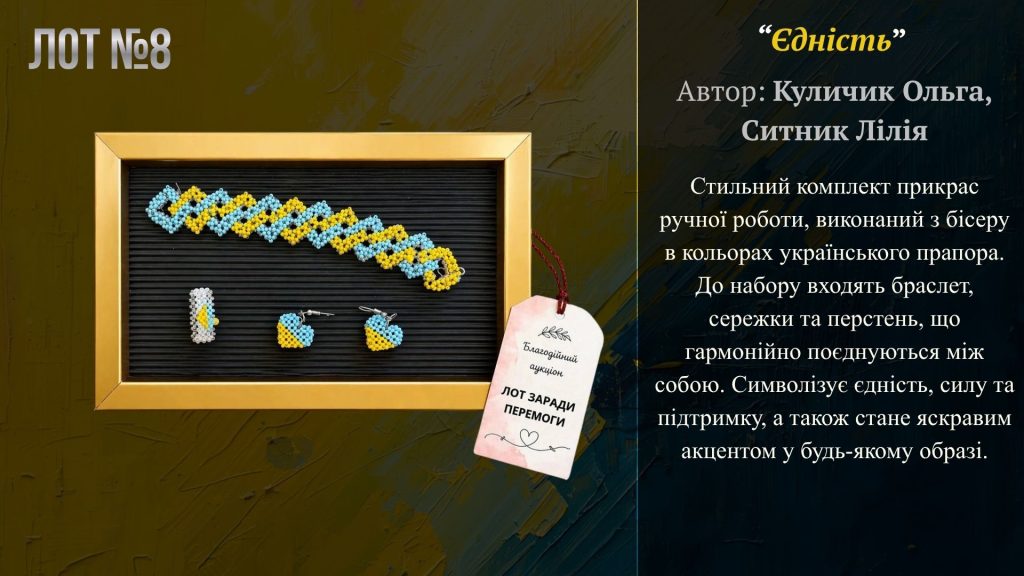 ЛОТ №8

Благодійний аукціон

ЛОТ ЗАРАДИ ПЕРЕМОГИ

"Єдність"

Автор: Куличик Ольга, Ситник Лілія

Стильний комплект прикрас ручної роботи, виконаний з бісеру в кольорах українського прапора. До набору входять браслет, сережки та перстень, що гармонійно поєднуються між собою. Символізує єдність, силу та підтримку, а також стане яскравим акцентом у будь-якому образі.